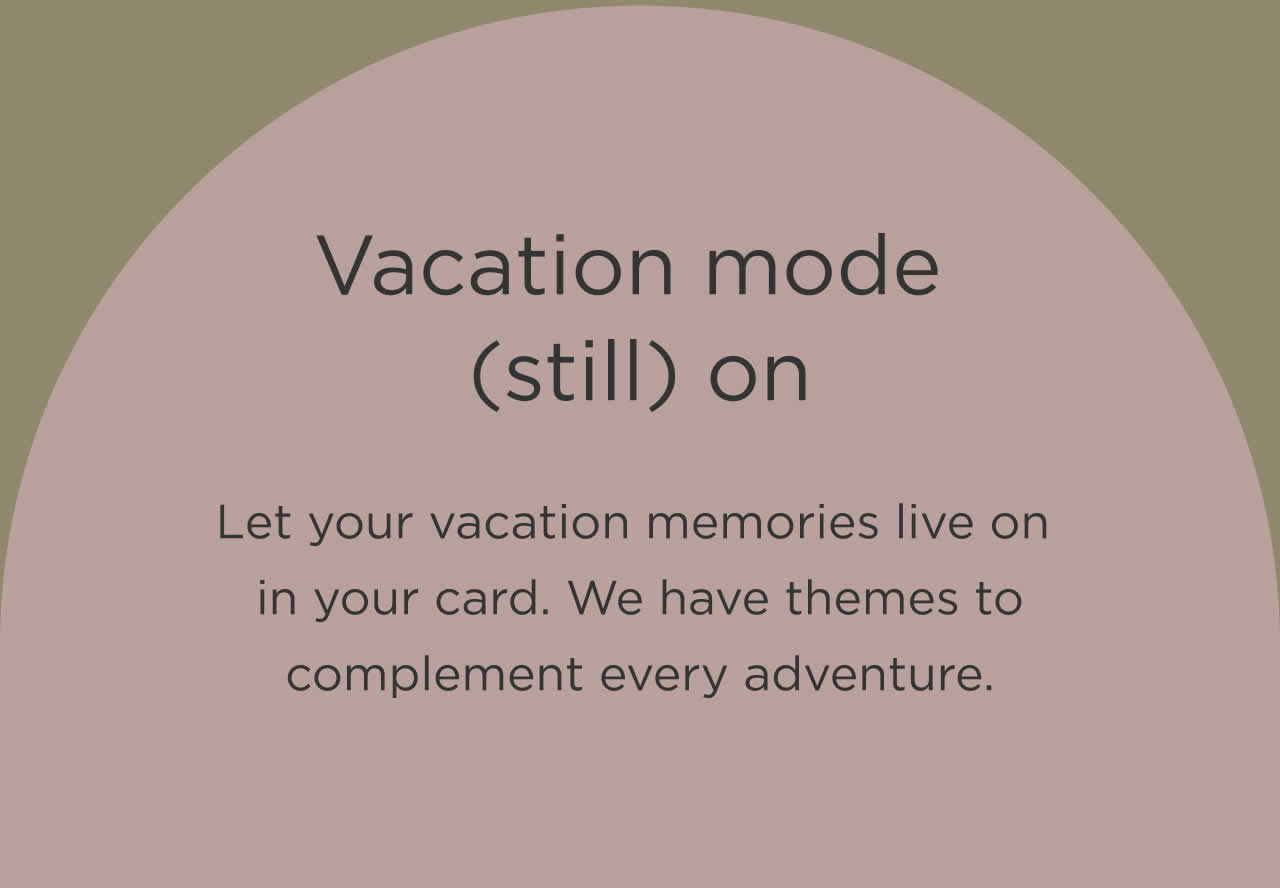 Vacation mode (still) on

Let your vacation memories live on in your card. We have themes to complement every adventure.